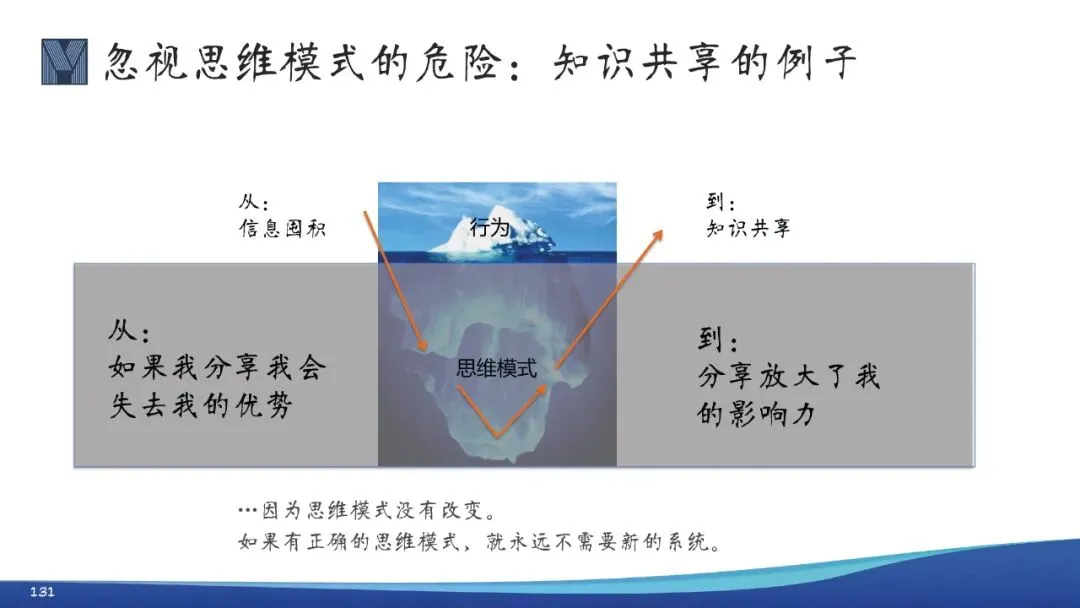 忽视思维模式的危险：知识共享的例子

从：
信息囤积

行为

到：
知识共享

从：
如果我分享我会失去我的优势

思维模式

到：
分享放大了我的影响力

…因为思维模式没有改变。
如果有正确的思维模式，就永远不需要新的系统。

131